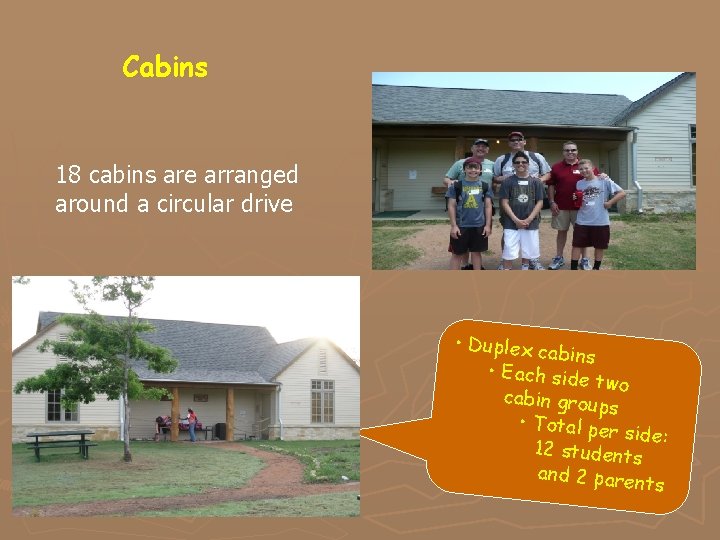 Cabins

18 cabins are arranged around a circular drive

• Duplex cabins
• Each side two cabin groups
• Total per side: 12 students and 2 parents